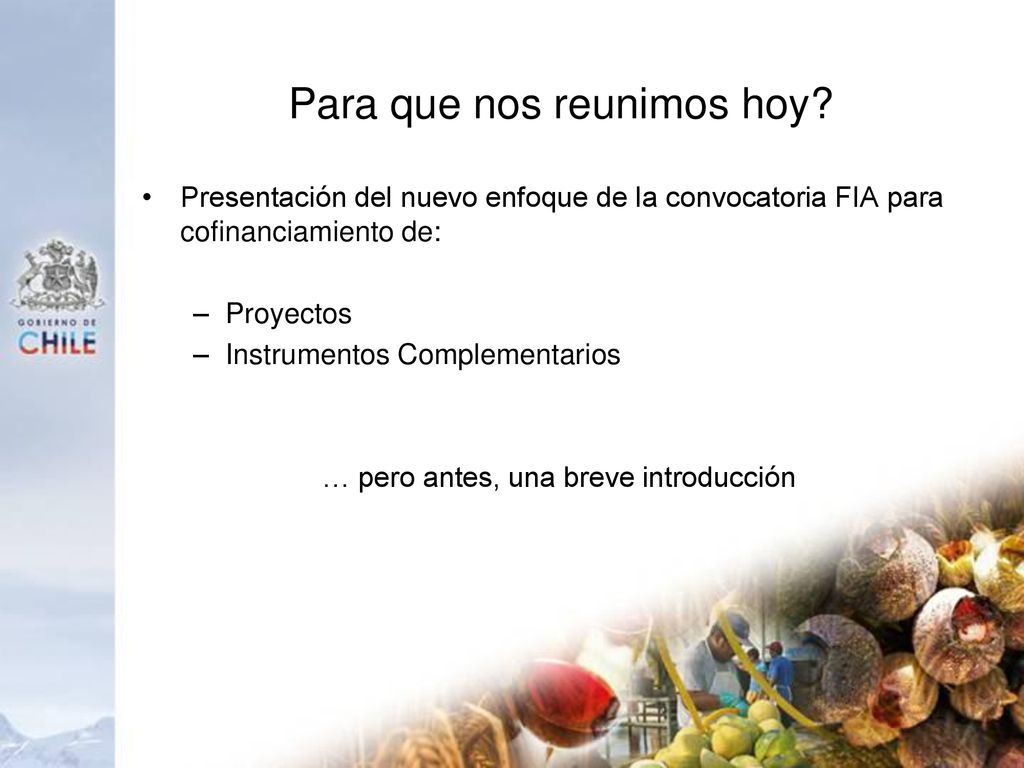 GOBIERNO DE CHILE

Para que nos reunimos hoy?

• Presentación del nuevo enfoque de la convocatoria FIA para cofinanciamiento de:

– Proyectos
– Instrumentos Complementarios

… pero antes, una breve introducción